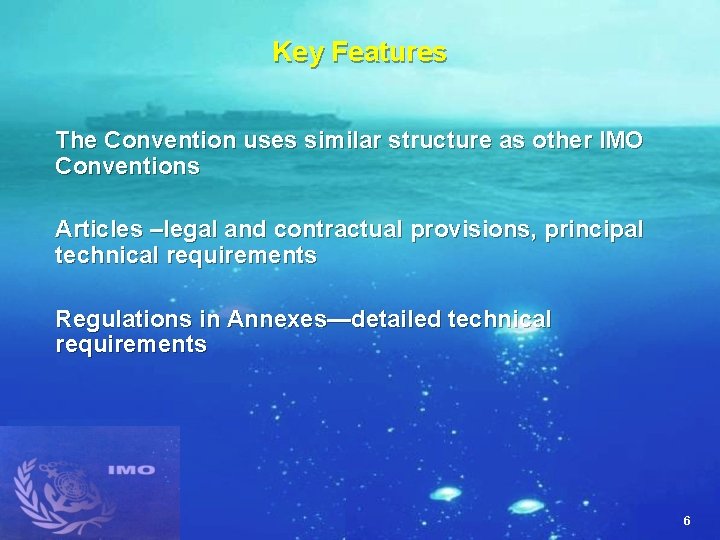 Key Features

The Convention uses similar structure as other IMO Conventions

Articles –legal and contractual provisions, principal technical requirements

Regulations in Annexes—detailed technical requirements

IMO

6